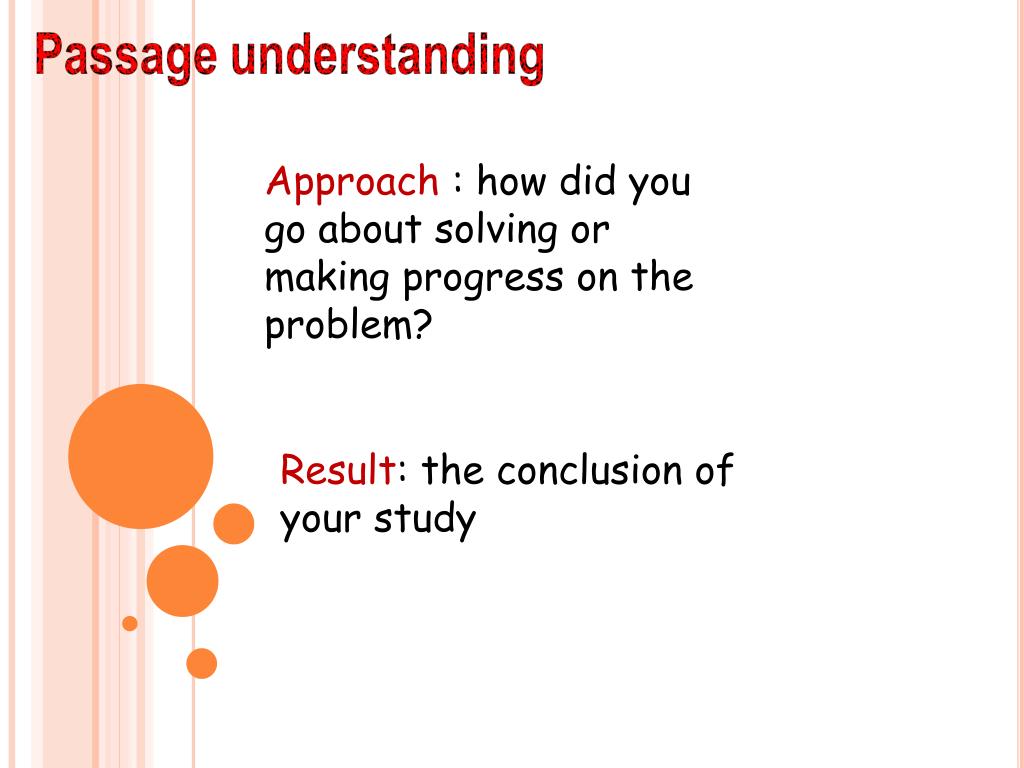 Passage understanding

Approach : how did you go about solving or making progress on the problem?

Result: the conclusion of your study